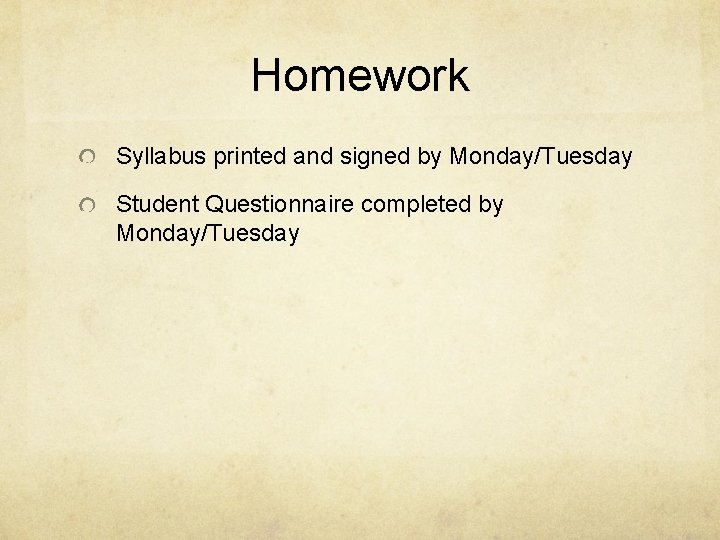 Homework

Syllabus printed and signed by Monday/Tuesday

Student Questionnaire completed by Monday/Tuesday